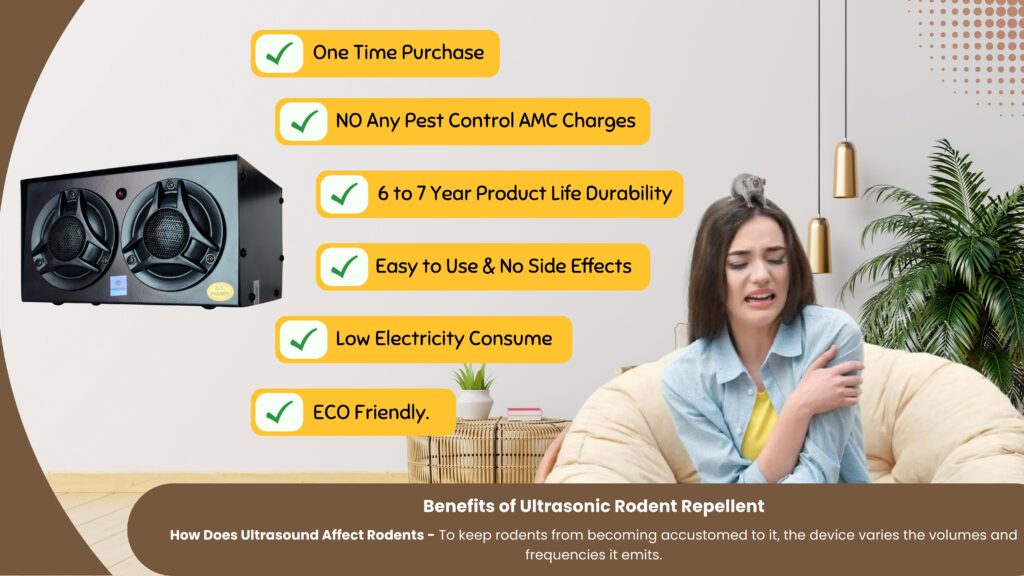 One Time Purchase

NO Any Pest Control AMC Charges

6 to 7 Year Product Life Durability

Easy to Use & No Side Effects

Low Electricity Consume

ECO Friendly.

Benefits of Ultrasonic Rodent Repellent

How Does Ultrasound Affect Rodents - To keep rodents from becoming accustomed to it, the device varies the volumes and frequencies it emits.